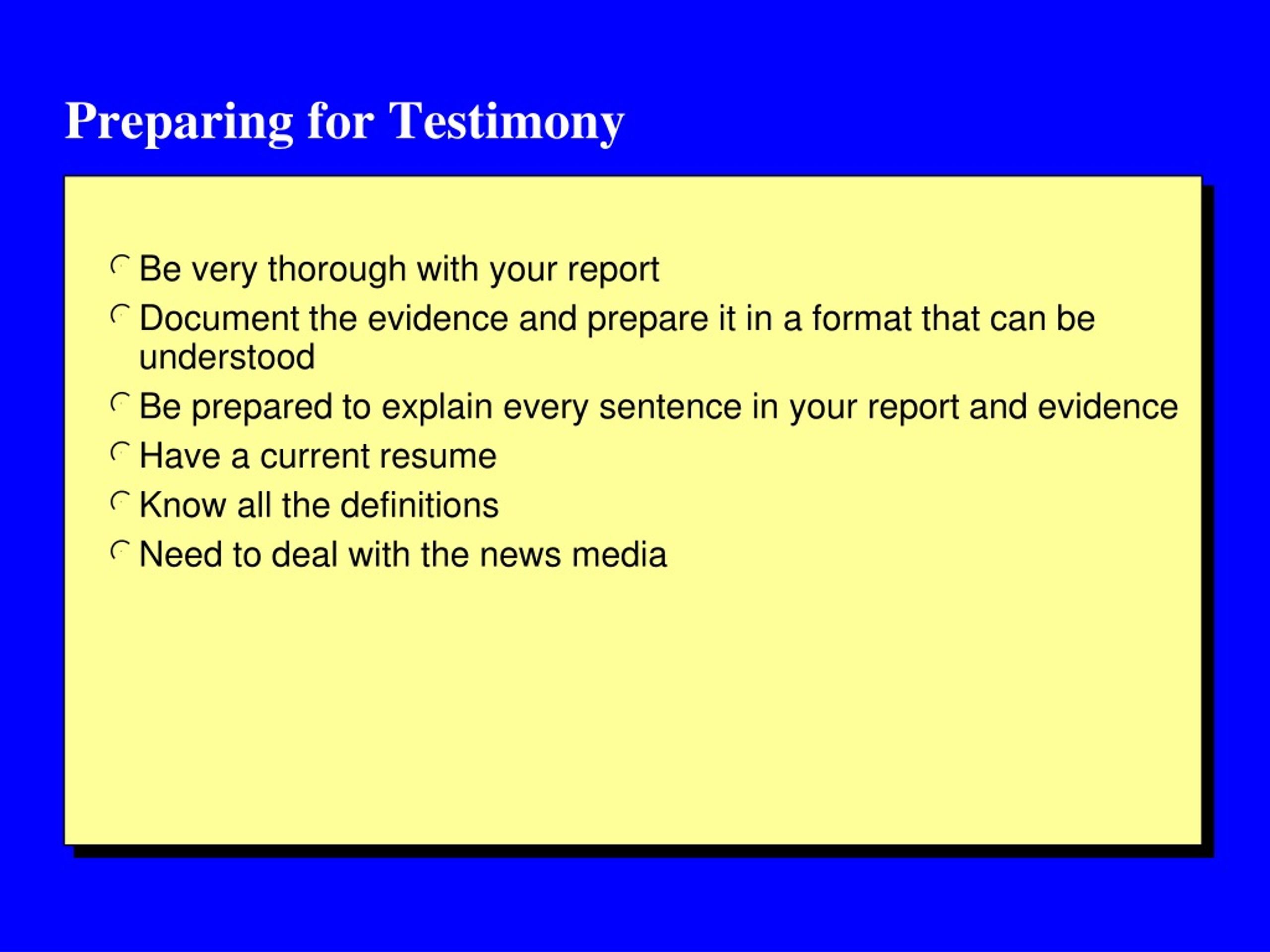 Preparing for Testimony

Be very thorough with your report

Document the evidence and prepare it in a format that can be understood

Be prepared to explain every sentence in your report and evidence

Have a current resume

Know all the definitions

Need to deal with the news media